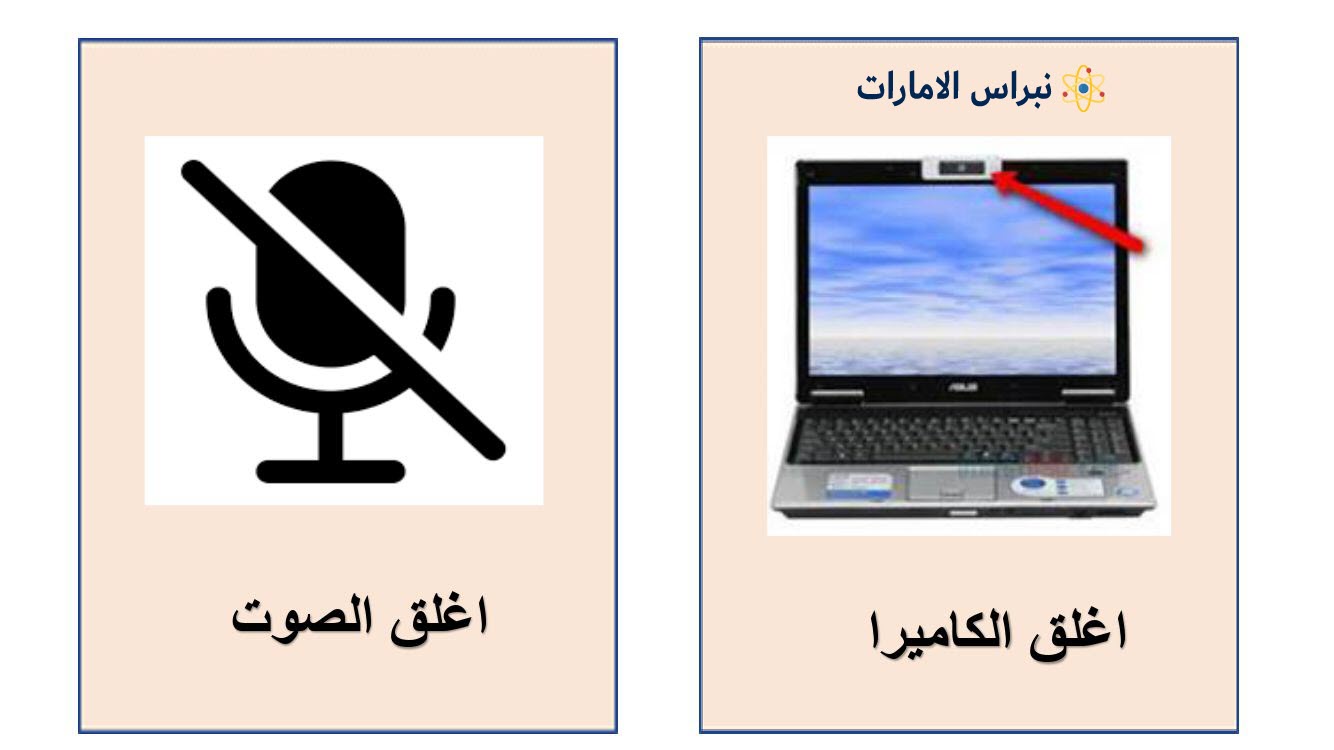 نبراس الامارات

ASUS

اغلق الكاميرا

اغلق الصوت